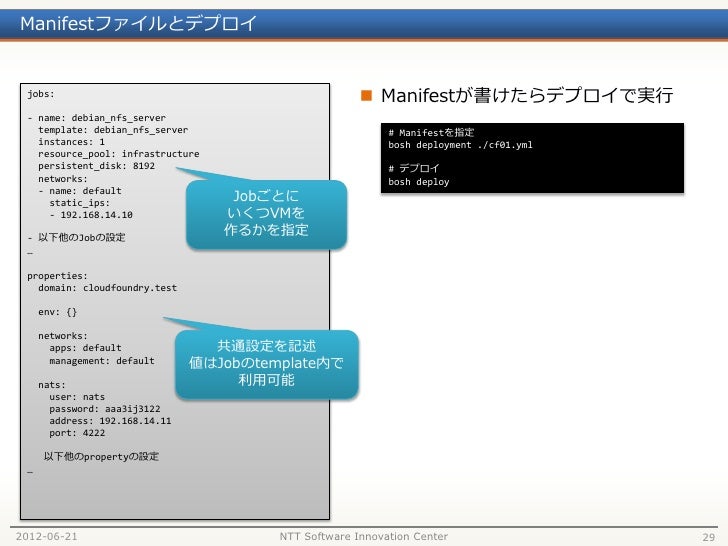 Manifestファイルとデプロイ

jobs:

- name: debian_nfs_server
  template: debian_nfs_server
  instances: 1
  resource_pool: infrastructure
  persistent_disk: 8192
  networks:
  - name: default
    static_ips:
    - 192.168.14.10

- 以下他のJobの設定
…

properties:
  domain: cloudfoundry.test

  env: {}

  networks:
    apps: default
    management: default

  nats:
    user: nats
    password: aaa3ij3122
    address: 192.168.14.11
    port: 4222

  以下他のpropertyの設定
…

Jobごとに
いくつVMを
作るかを指定

共通設定を記述
値はJobのtemplate内で
利用可能

Manifestが書けたらデプロイで実行

# Manifestを指定
bosh deployment ./cf01.yml

# デプロイ
bosh deploy

2012-06-21
NTT Software Innovation Center
29